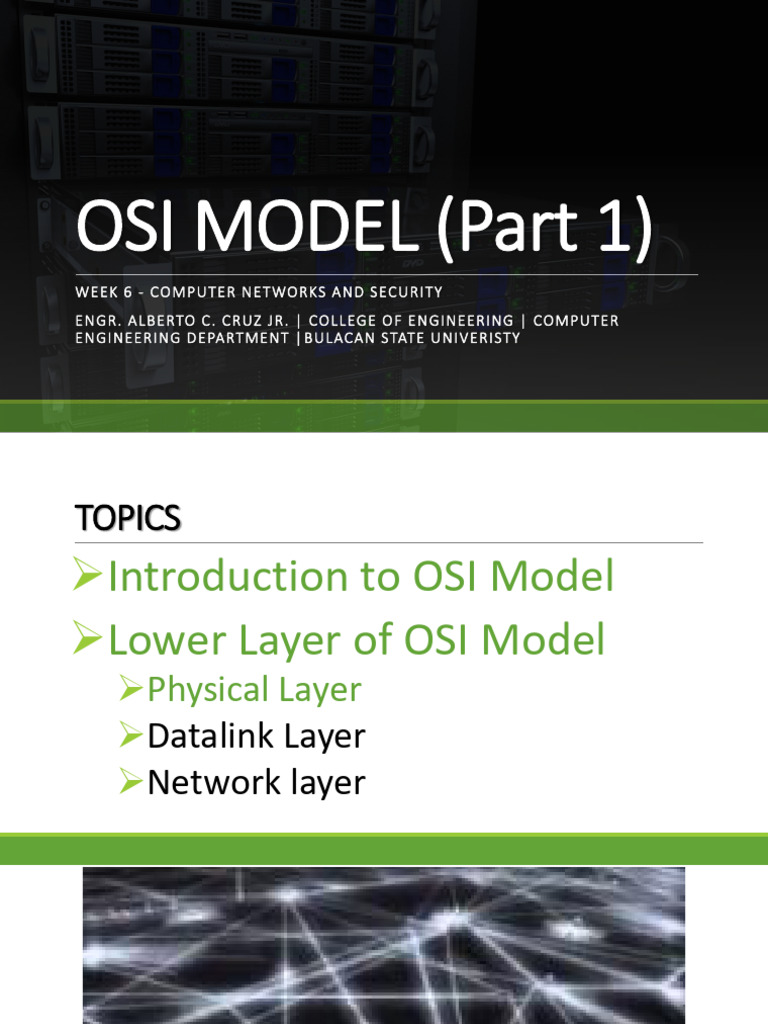 OSI MODEL (Part 1)

WEEK 6 - COMPUTER NETWORKS AND SECURITY

ENGR. ALBERTO C. CRUZ JR. | COLLEGE OF ENGINEERING | COMPUTER ENGINEERING DEPARTMENT |BULACAN STATE UNIVERISTY

TOPICS

➢Introduction to OSI Model

➢Lower Layer of OSI Model

➢Physical Layer

➢Datalink Layer

➢Network layer